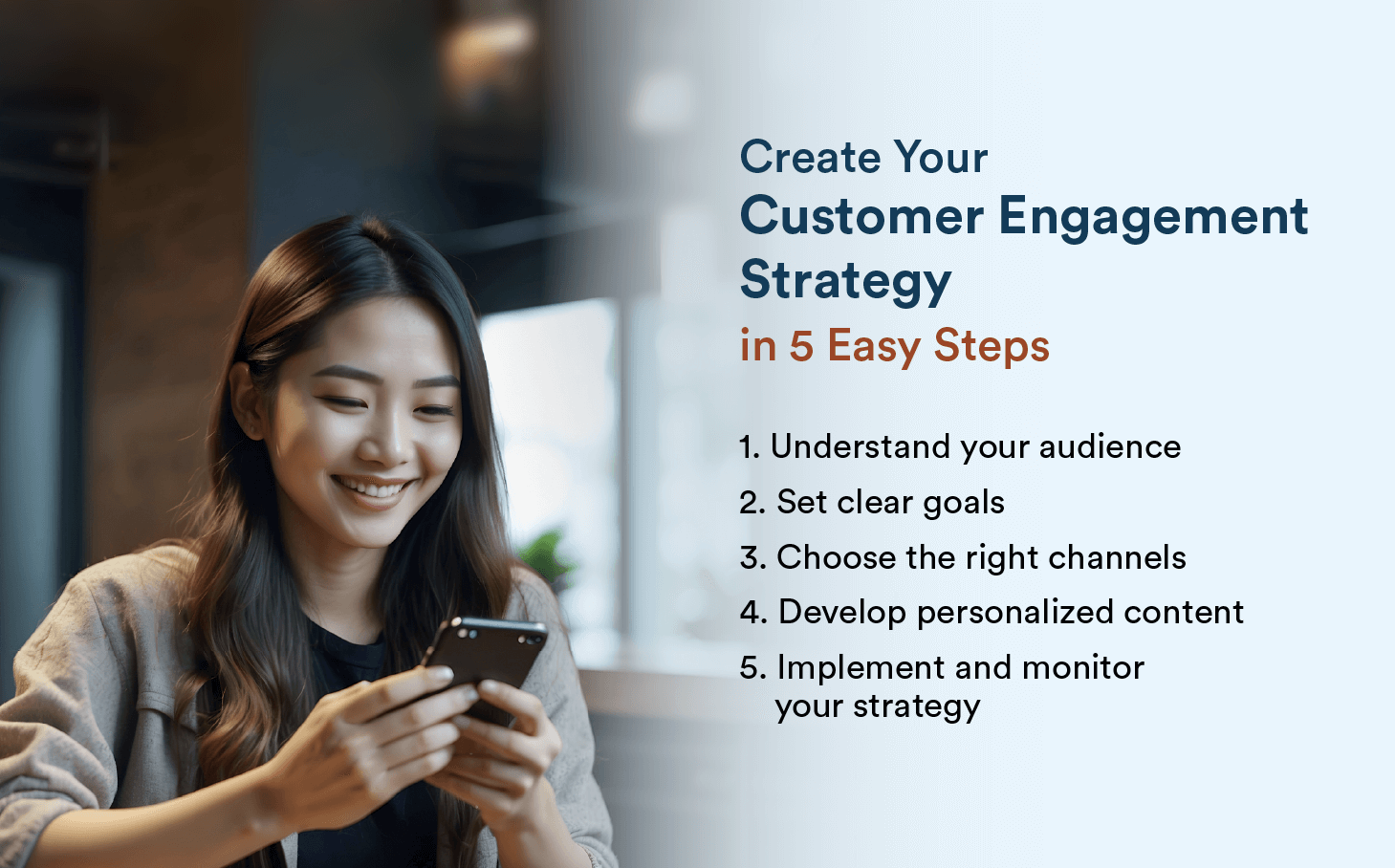 Create Your
Customer Engagement Strategy
in 5 Easy Steps

1. Understand your audience
2. Set clear goals
3. Choose the right channels
4. Develop personalized content
5. Implement and monitor your strategy